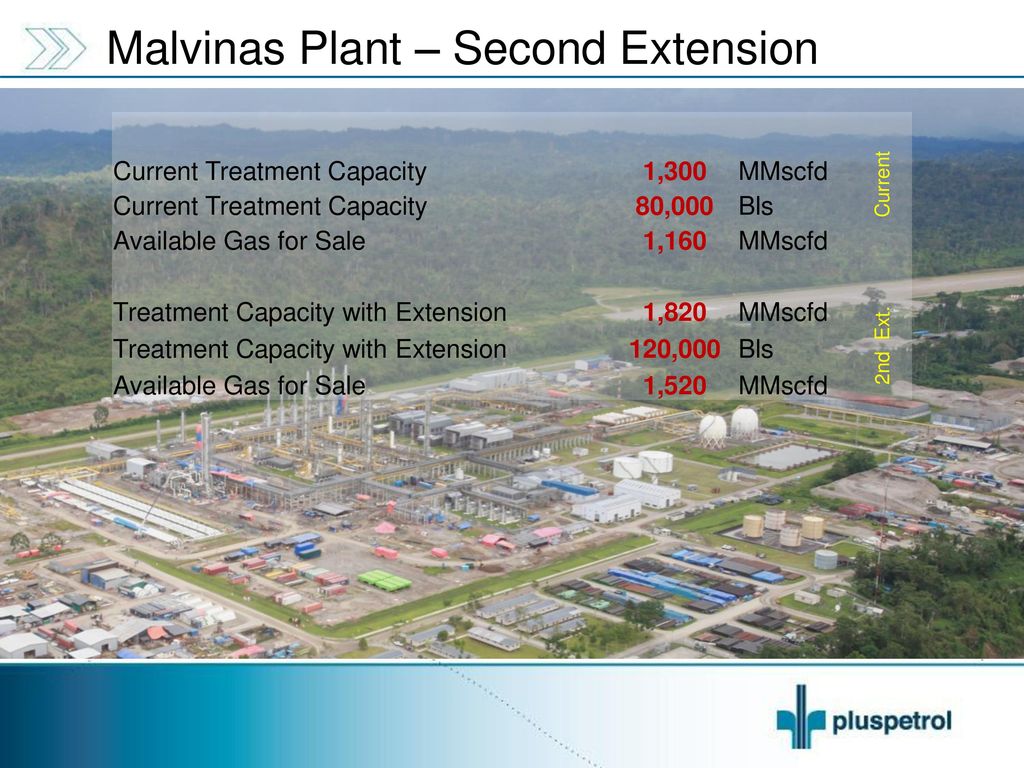 Malvinas Plant – Second Extension

| | | | |
|---|---|---|---|
| Current Treatment Capacity | 1,300 | MMscfd | Current |
| Current Treatment Capacity | 80,000 | Bls | |
| Available Gas for Sale | 1,160 | MMscfd | |
| Treatment Capacity with Extension | 1,820 | MMscfd | 2nd Ext. |
| Treatment Capacity with Extension | 120,000 | Bls | |
| Available Gas for Sale | 1,520 | MMscfd | |

pluspetrol